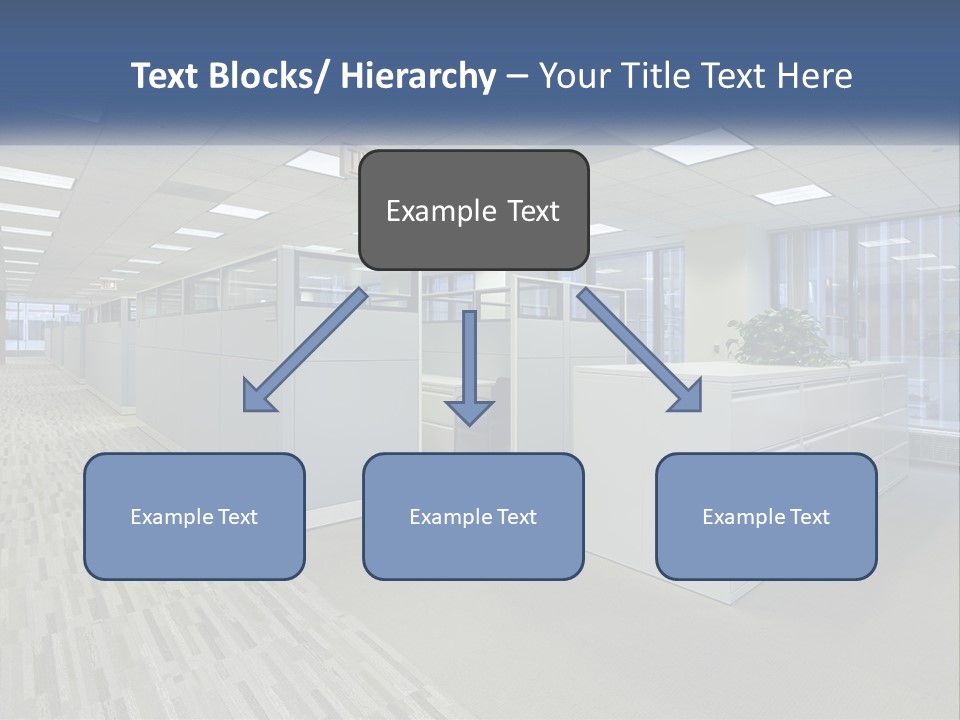 Text Blocks/ Hierarchy – Your Title Text Here

Example Text

Example Text

Example Text

Example Text